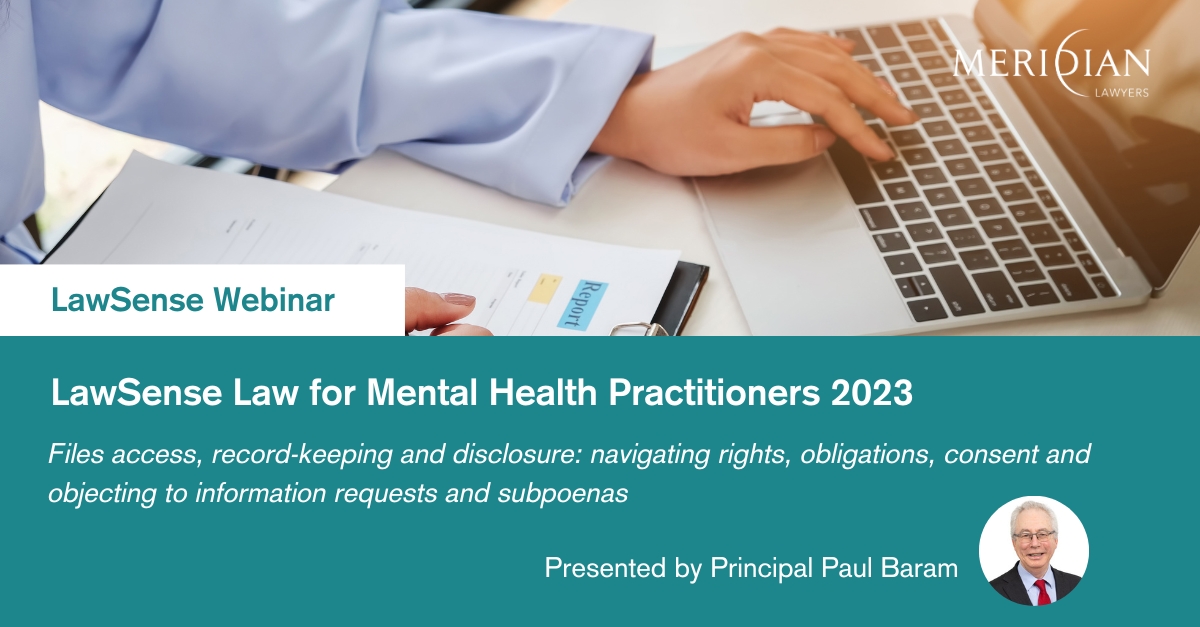 MERIDIAN
LAWYERS

Report

LawSense Webinar

LawSense Law for Mental Health Practitioners 2023

Files access, record-keeping and disclosure: navigating rights, obligations, consent and objecting to information requests and subpoenas

Presented by Principal Paul Baram